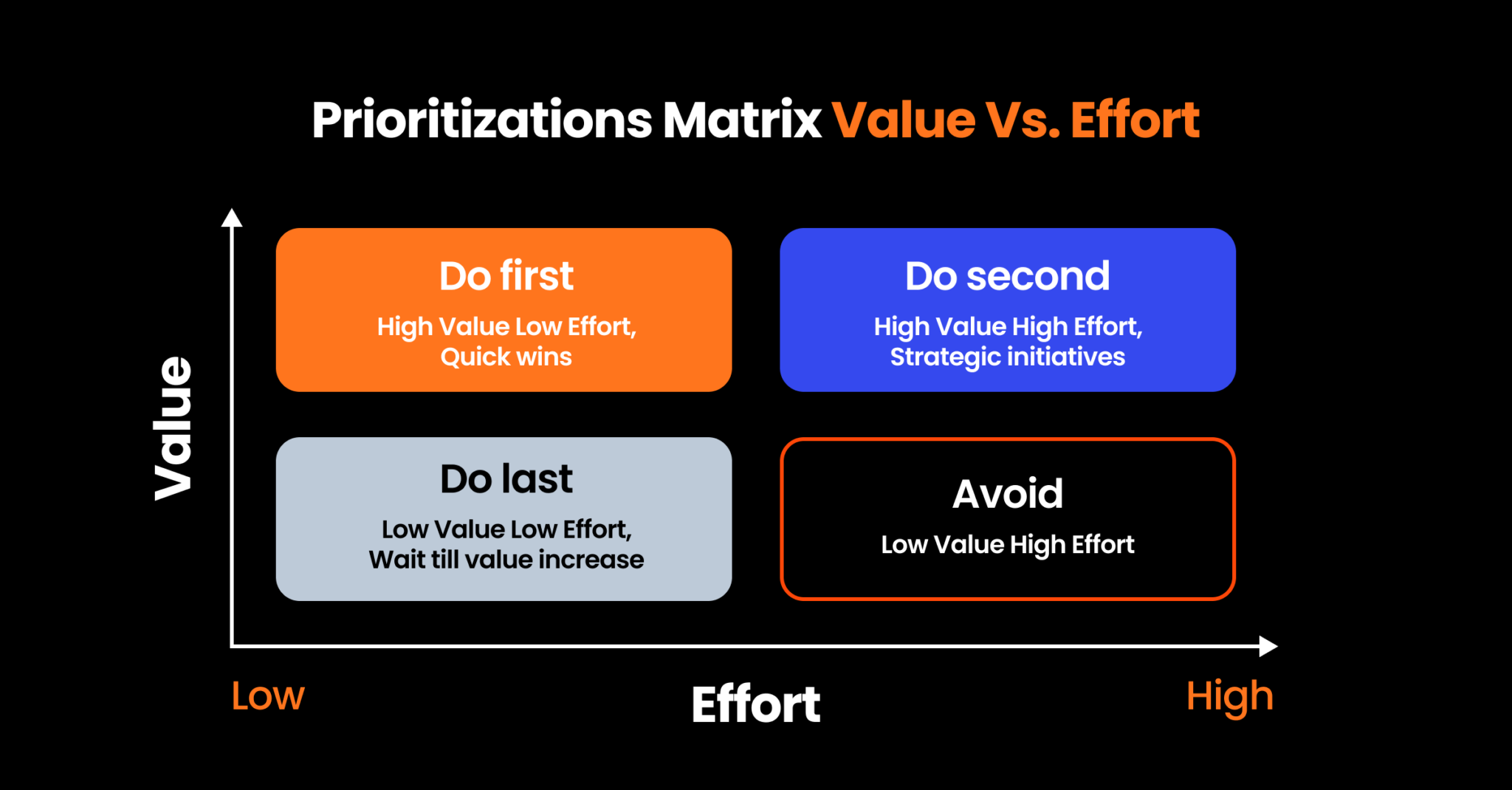 Prioritizations Matrix Value Vs. Effort

Value

Do first
High Value Low Effort, Quick wins

Do second
High Value High Effort, Strategic initiatives

Do last
Low Value Low Effort, Wait till value increase

Avoid
Low Value High Effort

Low

Effort

High